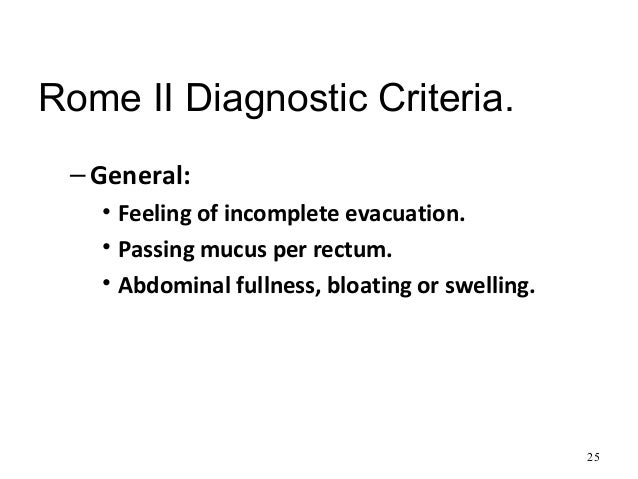 Rome II Diagnostic Criteria.

– General:
• Feeling of incomplete evacuation.
• Passing mucus per rectum.
• Abdominal fullness, bloating or swelling.

25